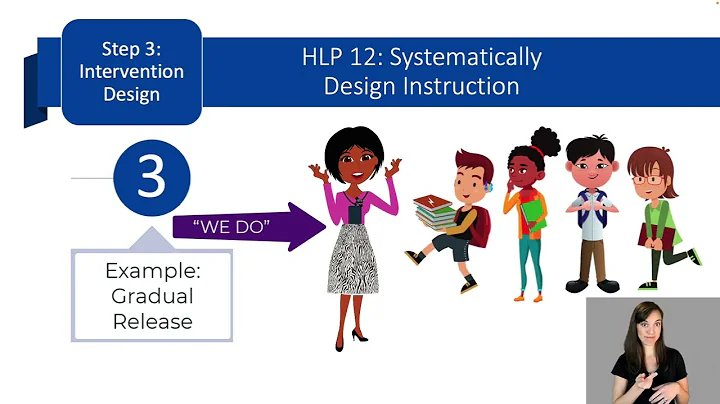 Step 3: Intervention Design

HLP 12: Systematically Design Instruction

3

"WE DO"

Example: Gradual Release